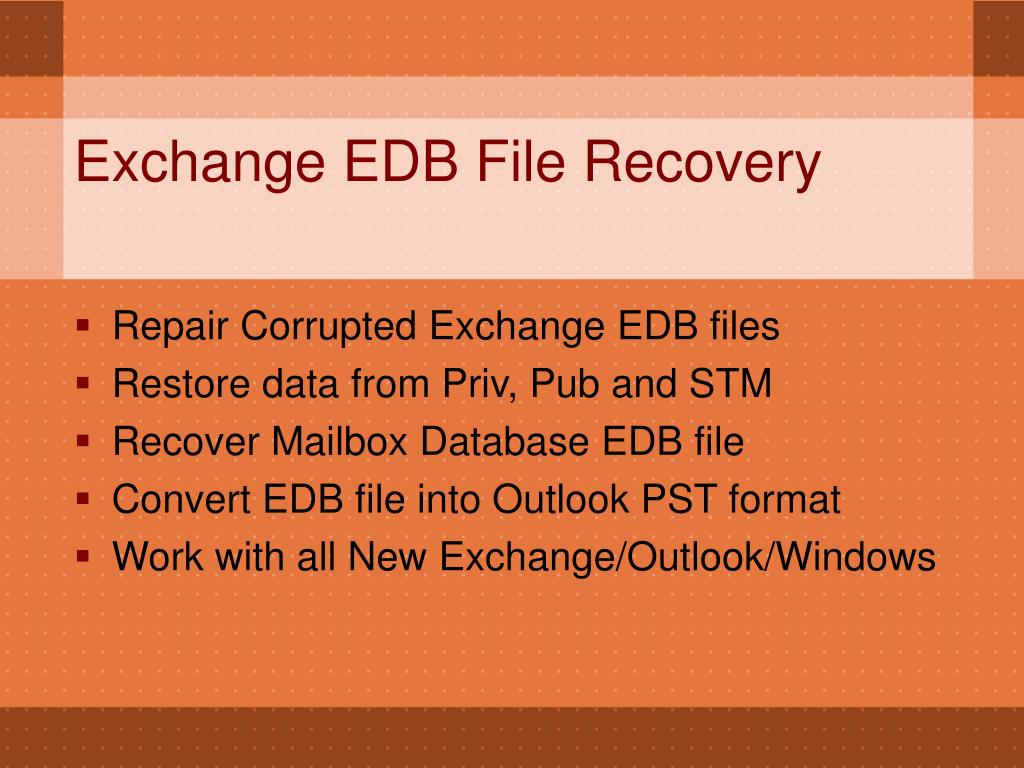 Exchange EDB File Recovery

- Repair Corrupted Exchange EDB files
- Restore data from Priv, Pub and STM
- Recover Mailbox Database EDB file
- Convert EDB file into Outlook PST format
- Work with all New Exchange/Outlook/Windows